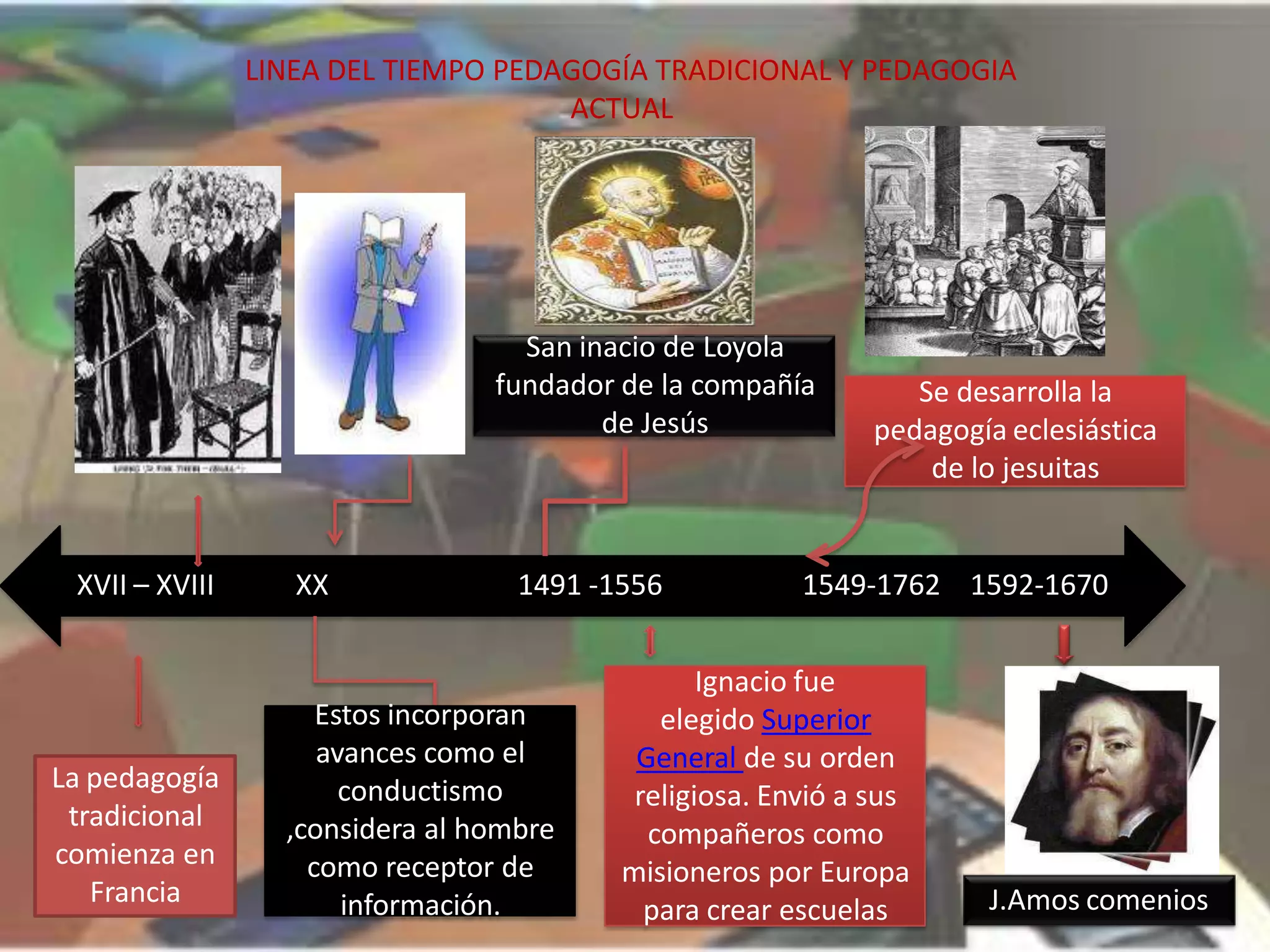 LINEA DEL TIEMPO PEDAGOGÍA TRADICIONAL Y PEDAGOGIA ACTUAL

San inacio de Loyola fundador de la compañía de Jesús

Se desarrolla la pedagogía eclesiástica de lo jesuitas

XVII – XVIII

XX

1491 -1556

1549-1762

1592-1670

La pedagogía tradicional comienza en Francia

Estos incorporan avances como el conductismo ,considera al hombre como receptor de información.

Ignacio fue elegido Superior General de su orden religiosa. Envió a sus compañeros como misioneros por Europa para crear escuelas

J.Amos comenios